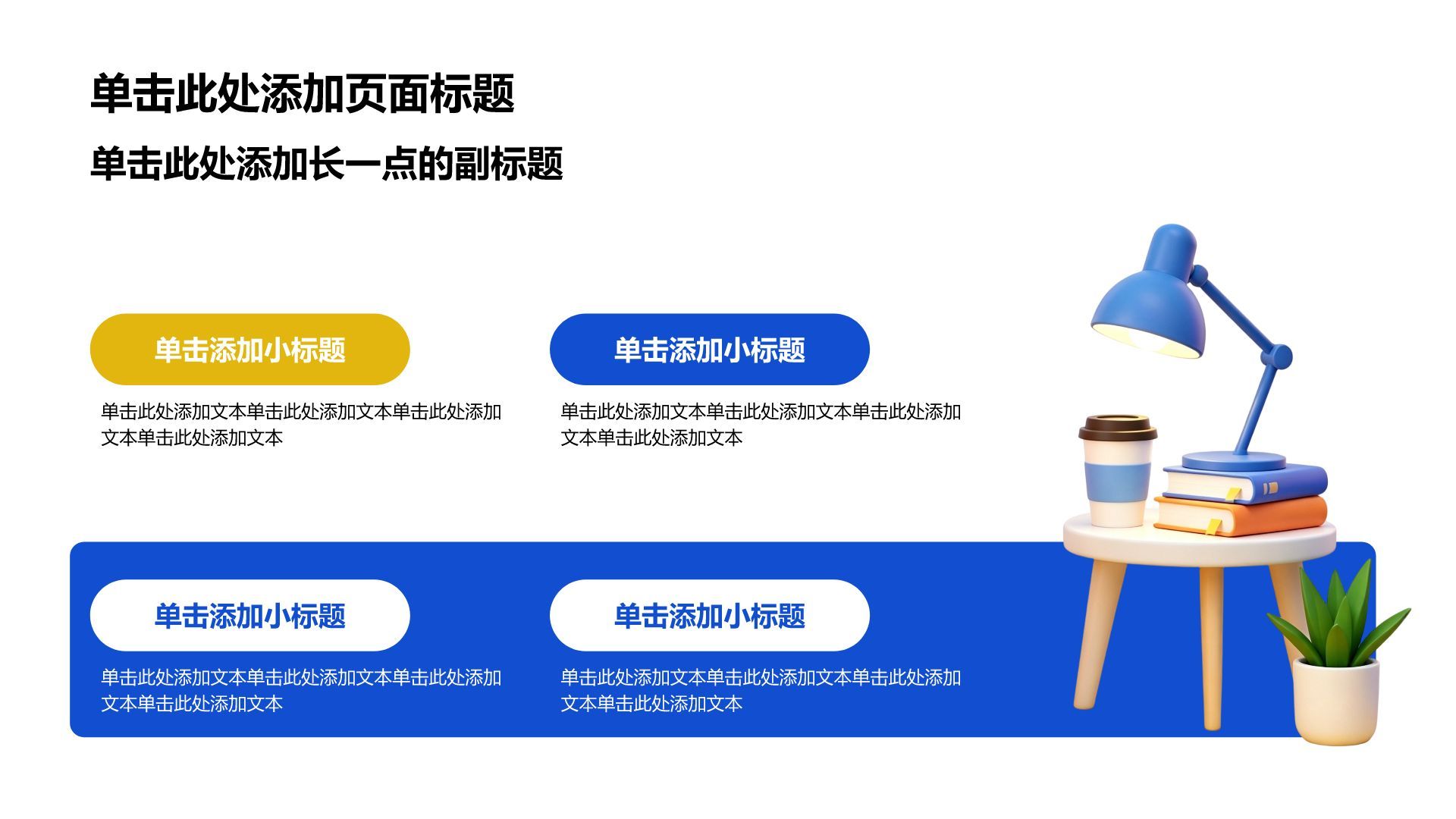 单击此处添加页面标题

单击此处添加长一点的副标题

单击添加小标题

单击此处添加文本单击此处添加文本单击此处添加文本单击此处添加文本

单击添加小标题

单击此处添加文本单击此处添加文本单击此处添加文本单击此处添加文本

单击添加小标题

单击此处添加文本单击此处添加文本单击此处添加文本单击此处添加文本

单击添加小标题

单击此处添加文本单击此处添加文本单击此处添加文本单击此处添加文本